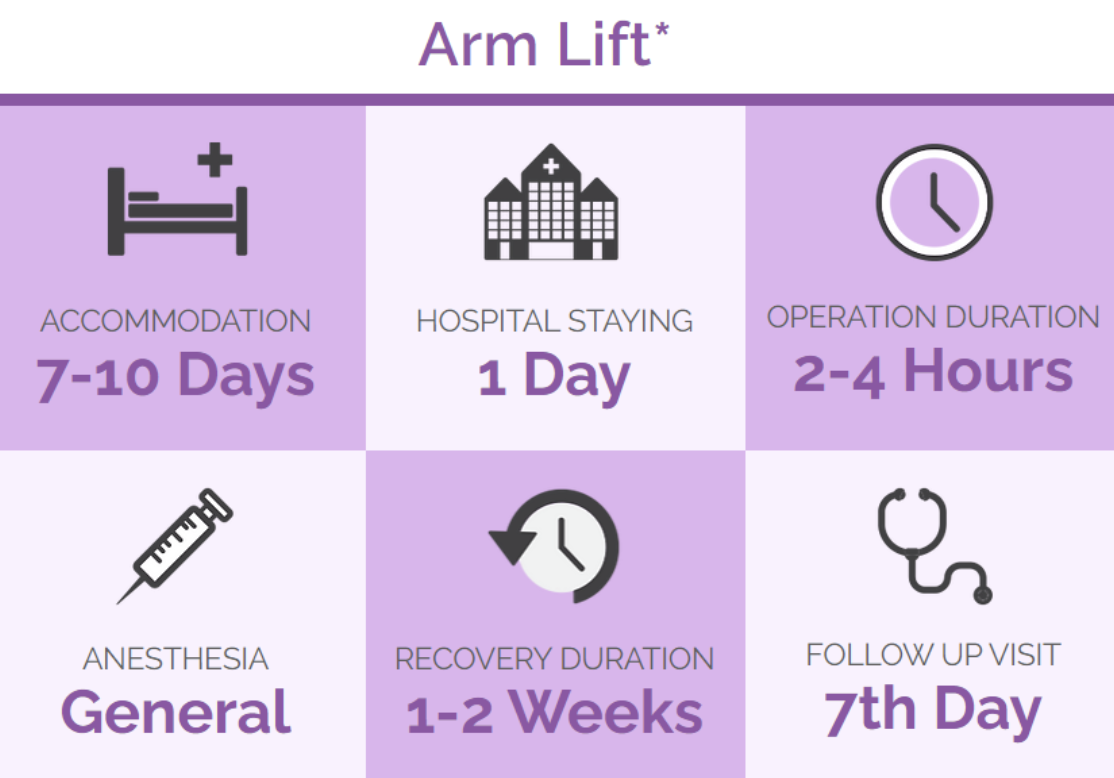 Arm Lift*

ACCOMMODATION
7-10 Days

HOSPITAL STAYING
1 Day

OPERATION DURATION
2-4 Hours

ANESTHESIA
General

RECOVERY DURATION
1-2 Weeks

FOLLOW UP VISIT
7th Day